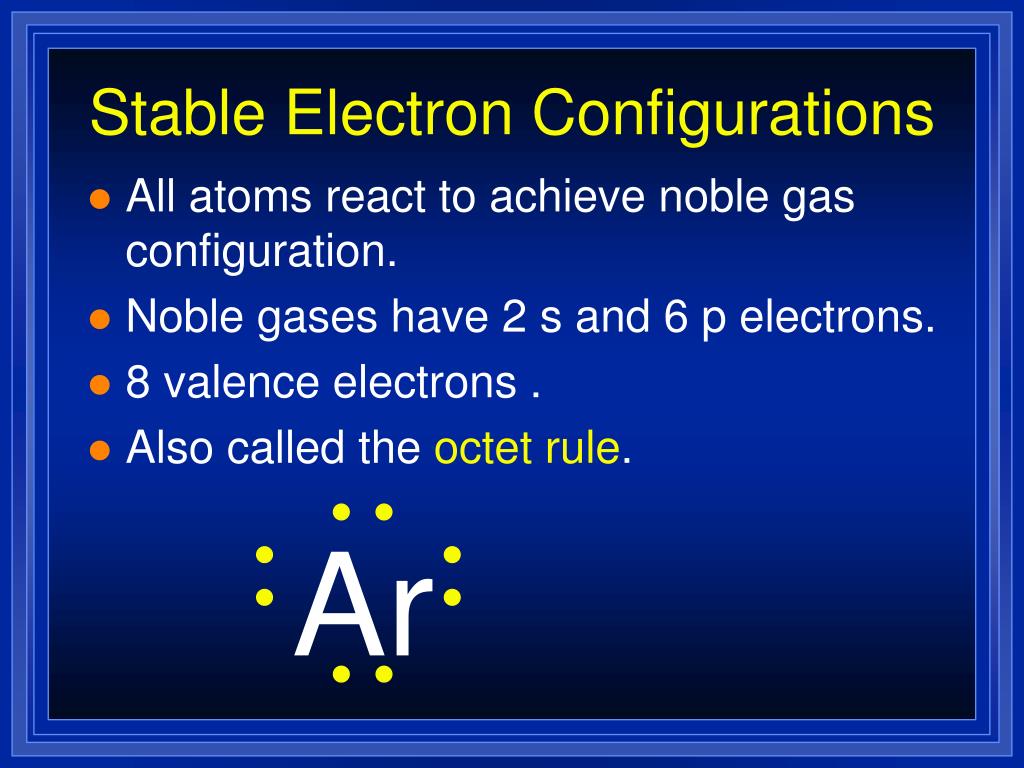 Stable Electron Configurations

- All atoms react to achieve noble gas configuration.
- Noble gases have 2 s and 6 p electrons.
- 8 valence electrons .
- Also called the octet rule.

Ar